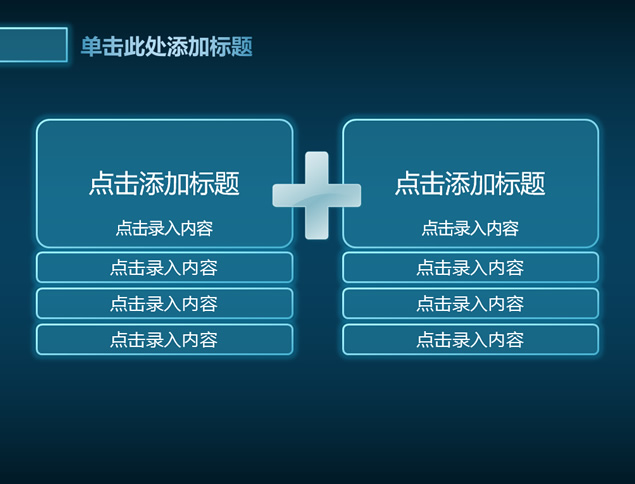 单击此处添加标题

点击添加标题

点击录入内容

点击录入内容

点击录入内容

点击录入内容

点击添加标题

点击录入内容

点击录入内容

点击录入内容

点击录入内容